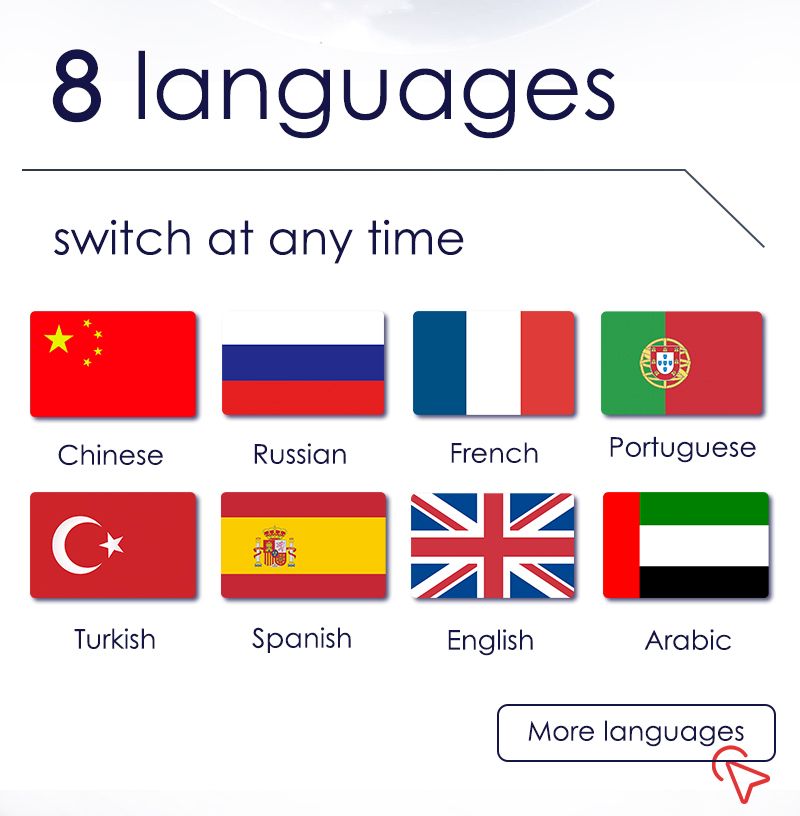 8 languages

switch at any time

Chinese

Russian

French

Portuguese

Turkish

Spanish

English

Arabic

More languages